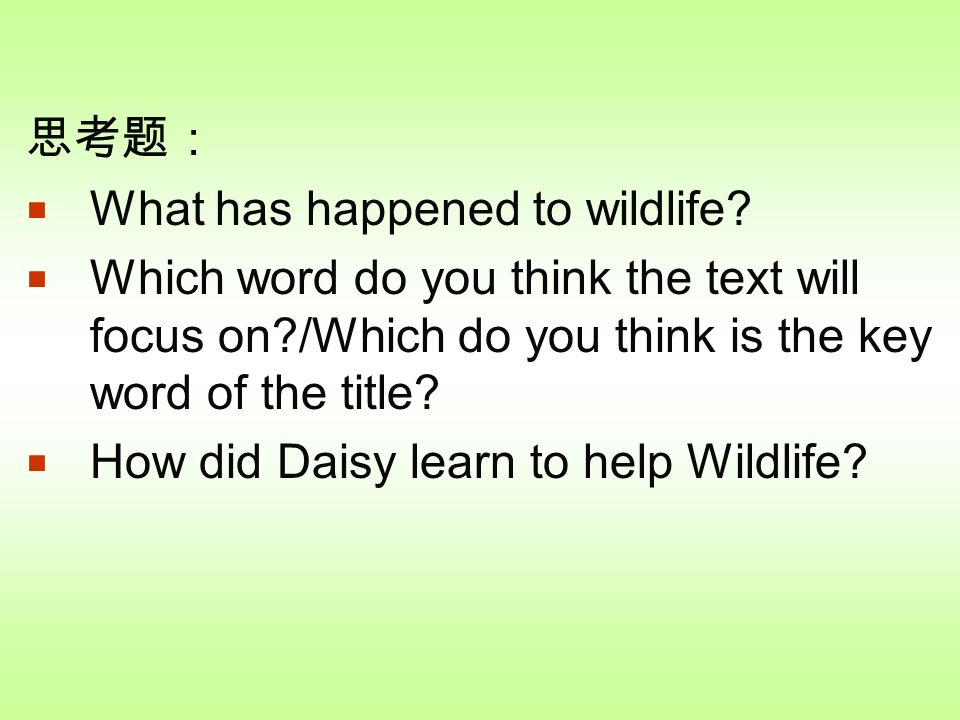 思考题：

- What has happened to wildlife?
- Which word do you think the text will focus on?/Which do you think is the key word of the title?
- How did Daisy learn to help Wildlife?